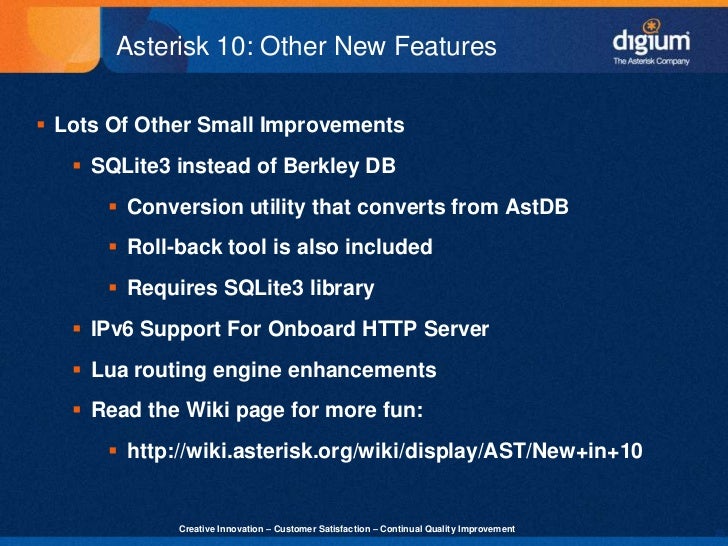 Asterisk 10: Other New Features

digium
The Asterisk Company

- Lots Of Other Small Improvements
  - SQLite3 instead of Berkley DB
    - Conversion utility that converts from AstDB
    - Roll-back tool is also included
    - Requires SQLite3 library
  - IPv6 Support For Onboard HTTP Server
  - Lua routing engine enhancements
  - Read the Wiki page for more fun:
    - http://wiki.asterisk.org/wiki/display/AST/New+in+10

Creative Innovation – Customer Satisfaction – Continual Quality Improvement